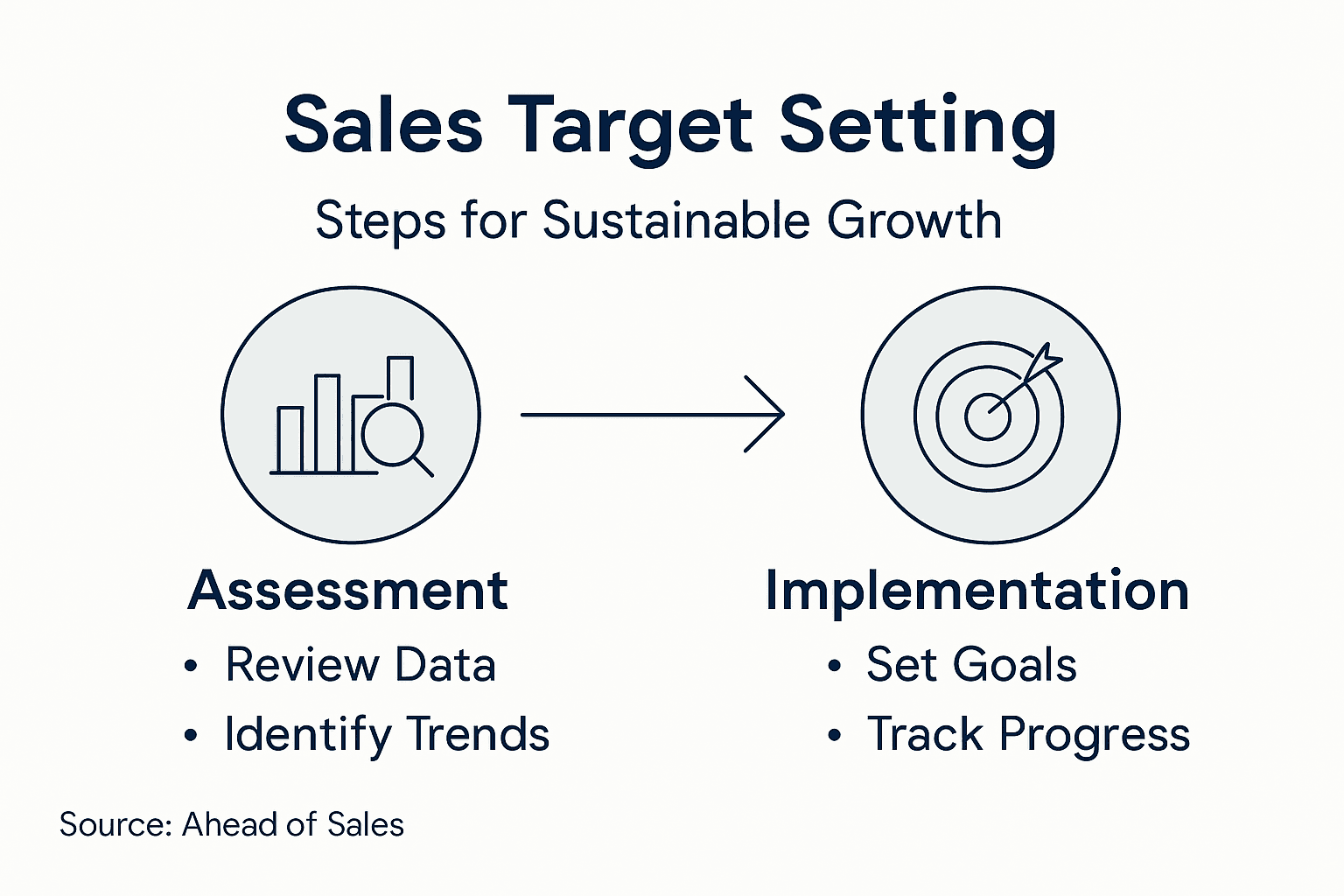 Sales Target Setting

Steps for Sustainable Growth

Assessment
• Review Data
• Identify Trends

Implementation
• Set Goals
• Track Progress

Source: Ahead of Sales